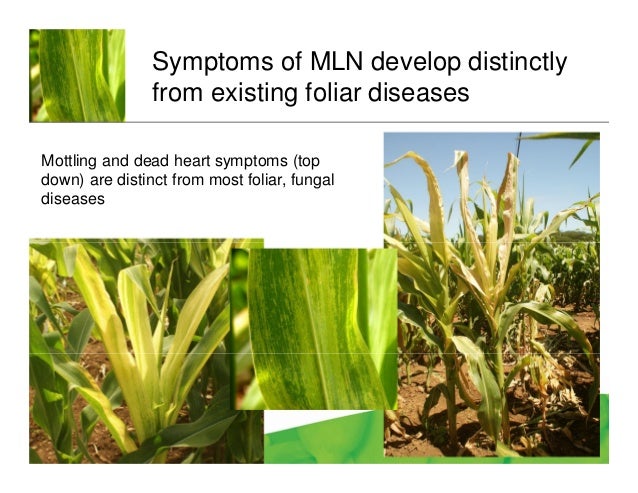 Symptoms of MLN develop distinctly from existing foliar diseases

Mottling and dead heart symptoms (top down) are distinct from most foliar, fungal diseases